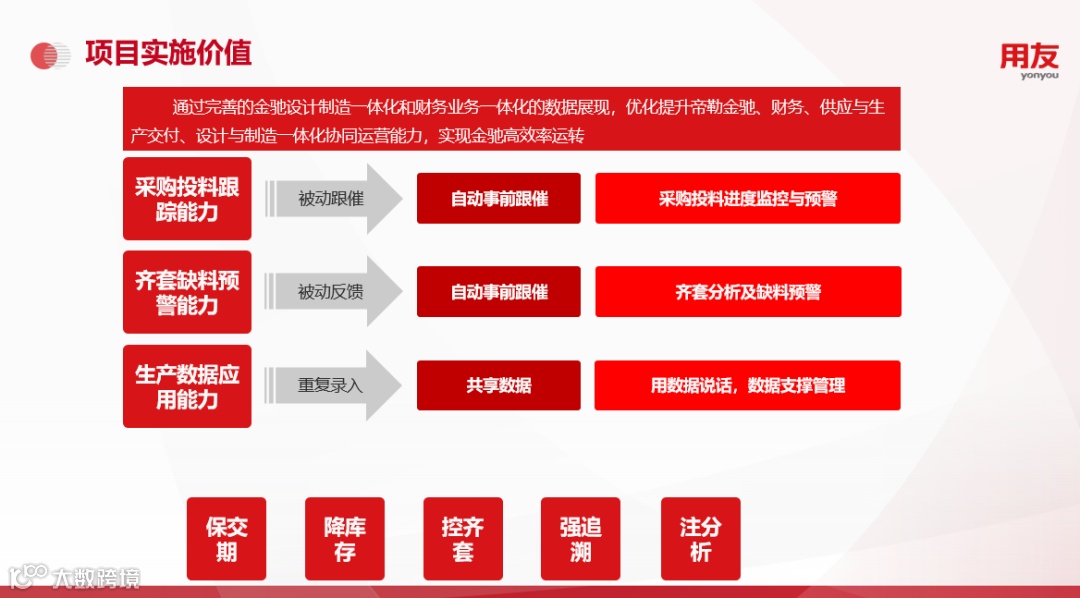 项目实施价值

用友
yonyou

通过完善的金驰设计制造一体化和财务业务一体化的数据展现，优化提升帝勒金驰、财务、供应与生产交付、设计与制造一体化协同运营能力，实现金驰高效率运转

采购投料跟踪能力
被动跟催
自动事前跟催
采购投料进度监控与预警

齐套缺料预警能力
被动反馈
自动事前跟催
齐套分析及缺料预警

生产数据应用能力
重复录入
共享数据
用数据说话，数据支撑管理

保交期
降库存
控齐套
强追溯
注分析

大数跨境